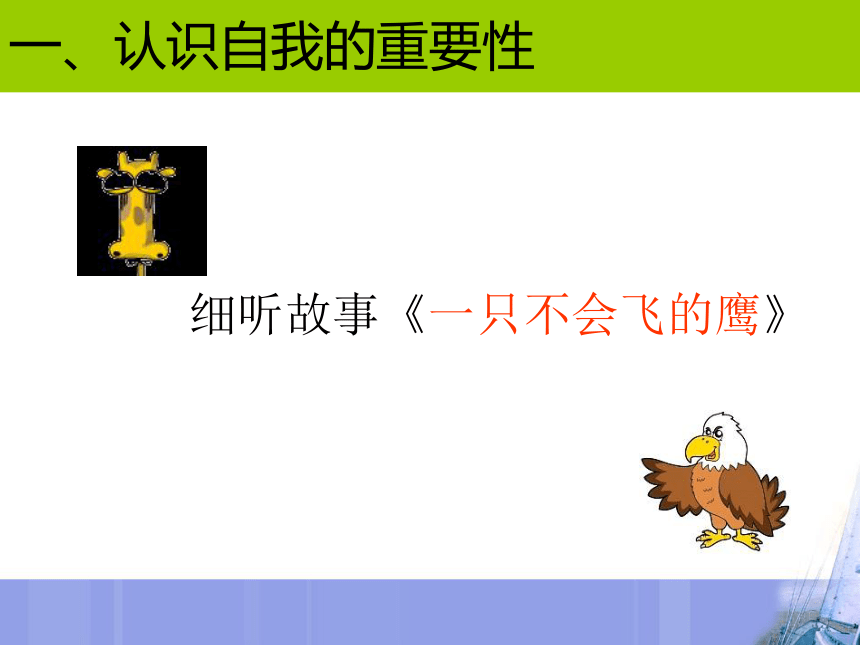 一、认识自我的重要性

细听故事《一只不会飞的鹰》